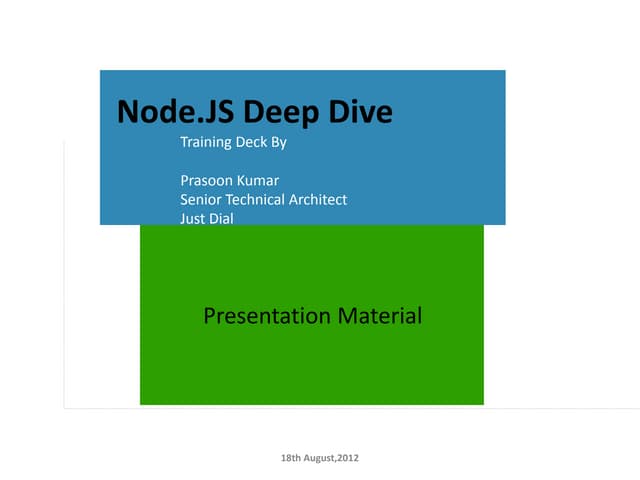 Node.JS Deep Dive

Training Deck By

Prasoon Kumar
Senior Technical Architect
Just Dial

Presentation Material

18th August,2012